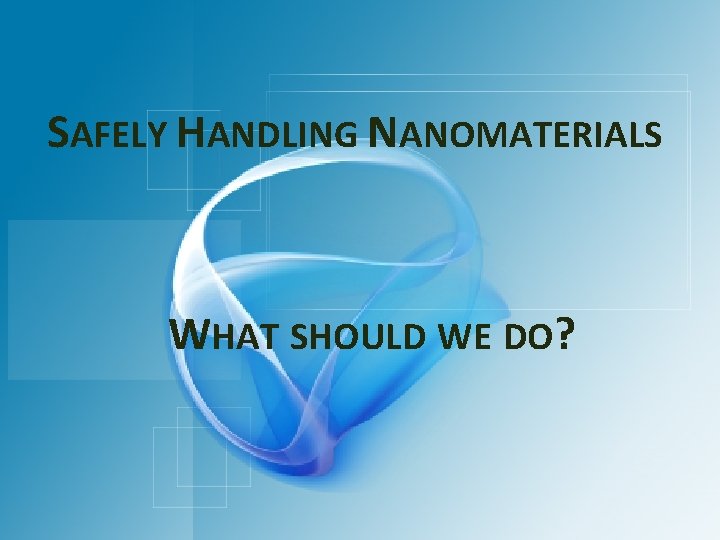 SAFELY HANDLING NANOMATERIALS

WHAT SHOULD WE DO?